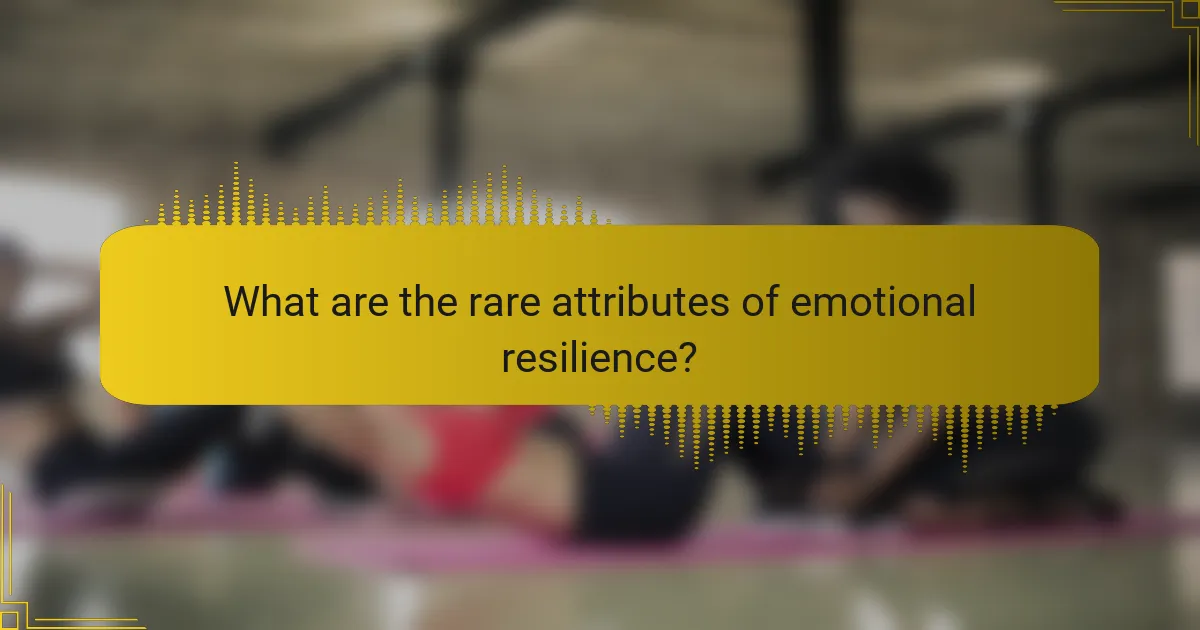 What are the rare attributes of emotional resilience?